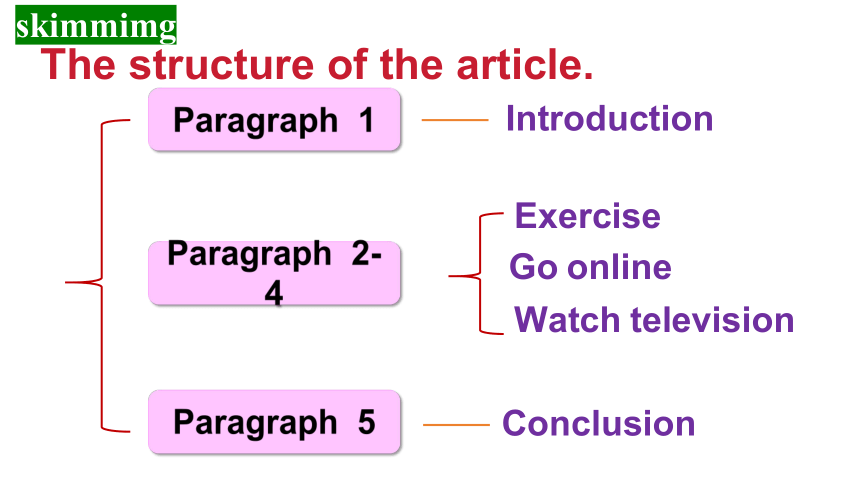 skimmimg

The structure of the article.

Paragraph 1 Introduction

Paragraph 2-4

Exercise

Go online

Watch television

Paragraph 5 Conclusion